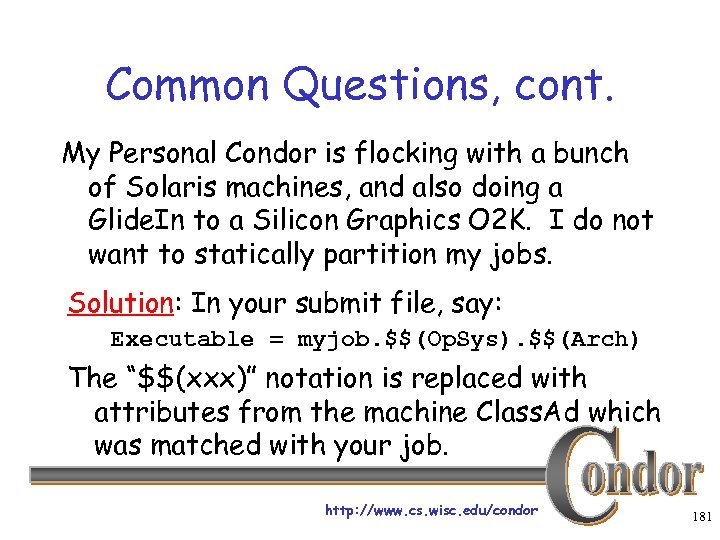 Common Questions, cont.

My Personal Condor is flocking with a bunch of Solaris machines, and also doing a GlideIn to a Silicon Graphics O2K. I do not want to statically partition my jobs.

Solution: In your submit file, say:

Executable = myjob.\$\$(OpSys).\$\$(Arch)

The "\$\$(xxx)" notation is replaced with attributes from the machine ClassAd which was matched with your job.

Condor

http://www.cs.wisc.edu/condor

181